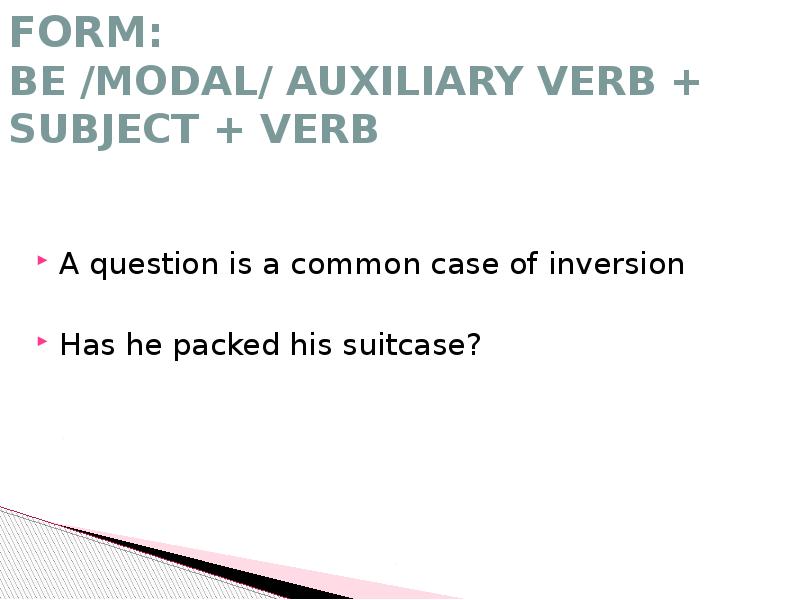 FORM:
BE /MODAL/ AUXILIARY VERB + SUBJECT + VERB

A question is a common case of inversion

Has he packed his suitcase?